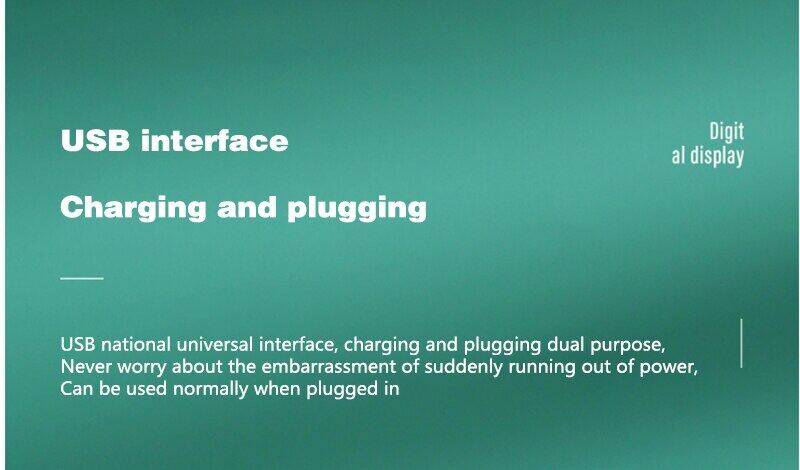 USB interface

Charging and plugging

Digit
al display

USB national universal interface, charging and plugging dual purpose, Never worry about the embarrassment of suddenly running out of power, Can be used normally when plugged in